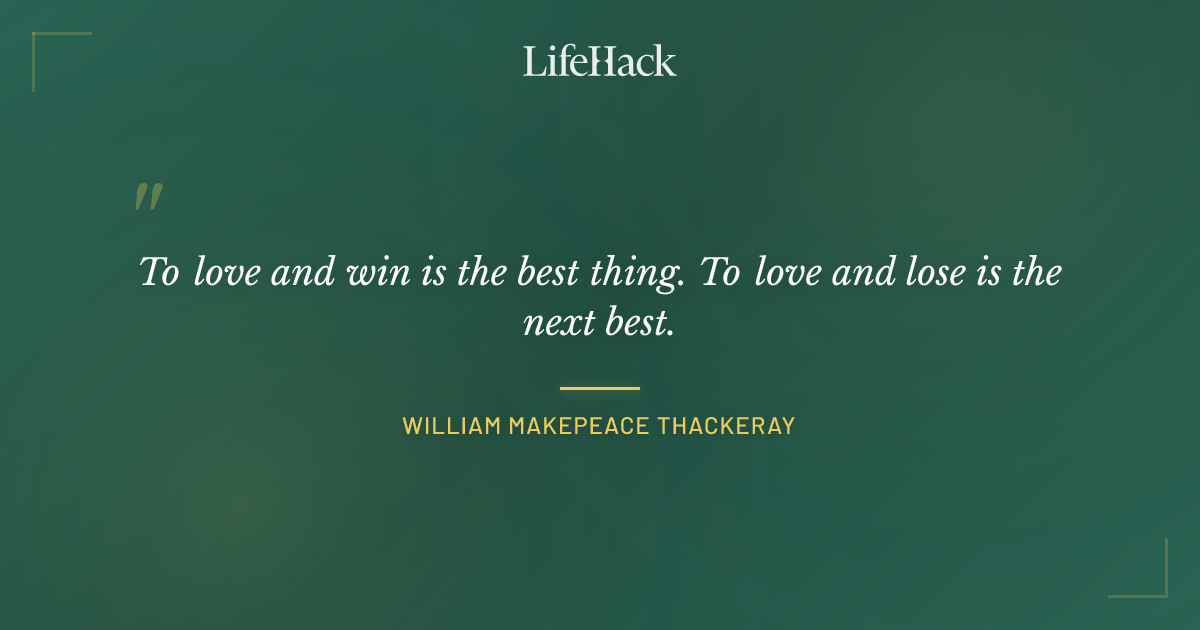 LifeHack

"

To love and win is the best thing. To love and lose is the next best.

WILLIAM MAKEPEACE THACKERAY